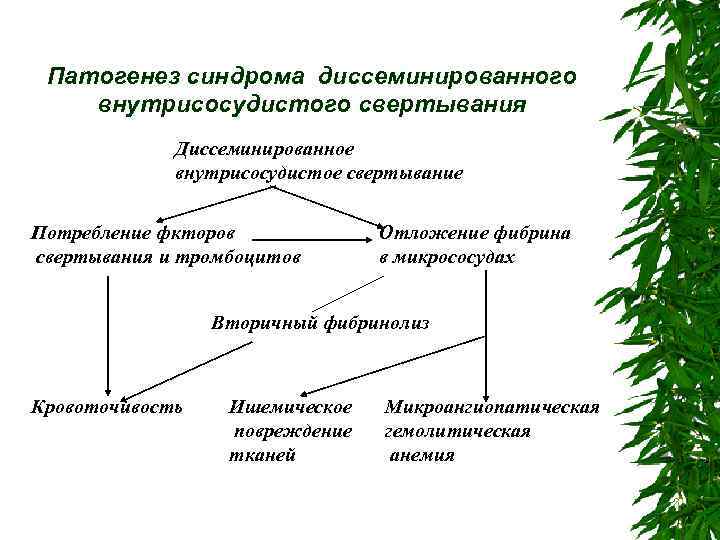 Патогенез синдрома диссеминированного внутрисосудистого свертывания

Диссеминированное внутрисосудистое свертывание

Потребление фкторов свертывания и тромбоцитов

Отложение фибрина в микрососудах

Вторичный фибринолиз

Кровоточивость

Ишемическое повреждение тканей

Микроангиопатическая гемолитическая анемия